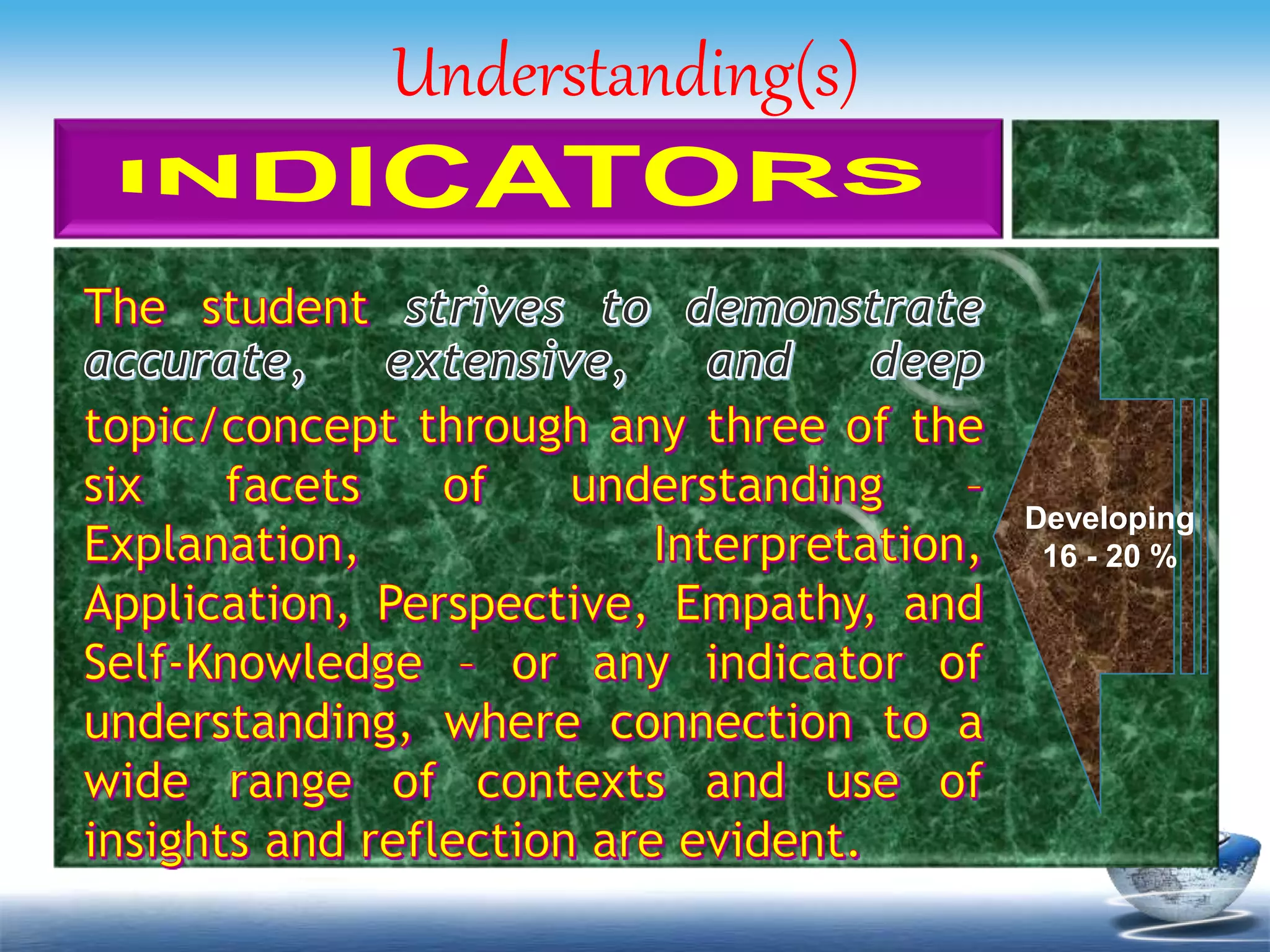 Understanding(s)

INDICATORS

The student strives to demonstrate accurate, extensive, and deep topic/concept through any three of the six facets of understanding – Explanation, Interpretation, Application, Perspective, Empathy, and Self-Knowledge – or any indicator of understanding, where connection to a wide range of contexts and use of insights and reflection are evident.

Developing
16 - 20 %